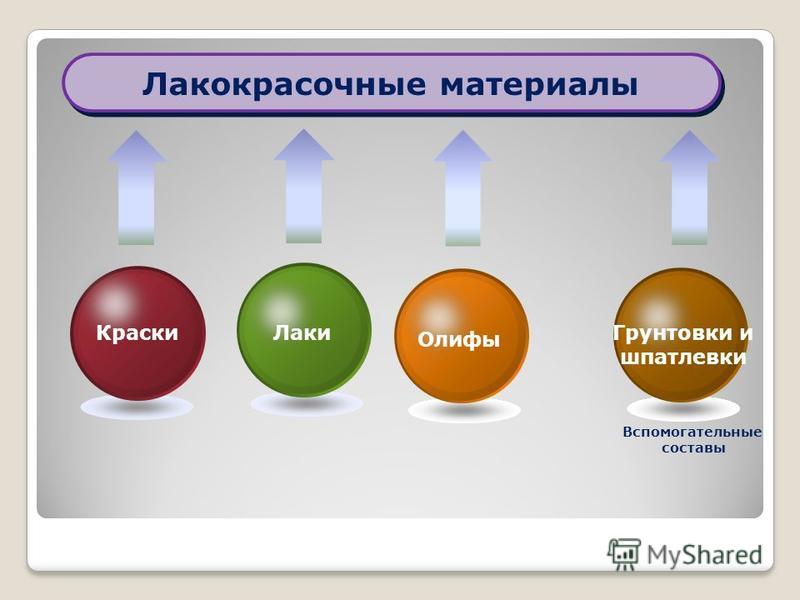 Лакокрасочные материалы

Краски

Лаки

Олифы

Грунтовки и шпатлевки

Вспомогательные составы

MyShared